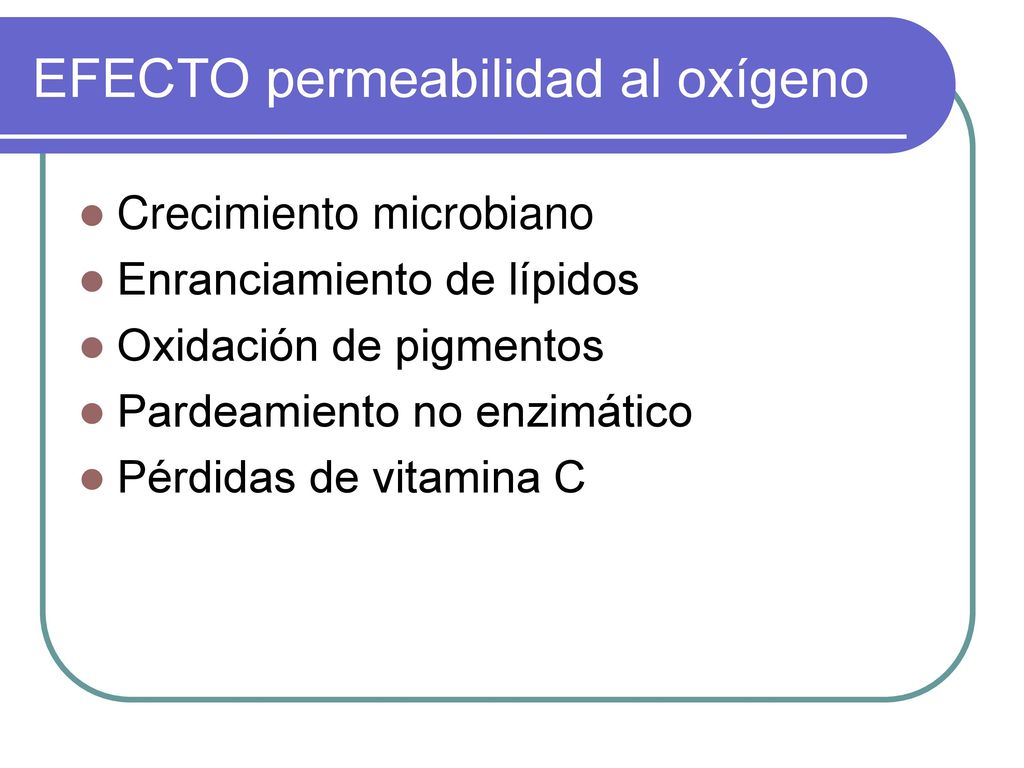 EFECTO permeabilidad al oxígeno

- Crecimiento microbiano
- Enranciamiento de lípidos
- Oxidación de pigmentos
- Pardeamiento no enzimático
- Pérdidas de vitamina C